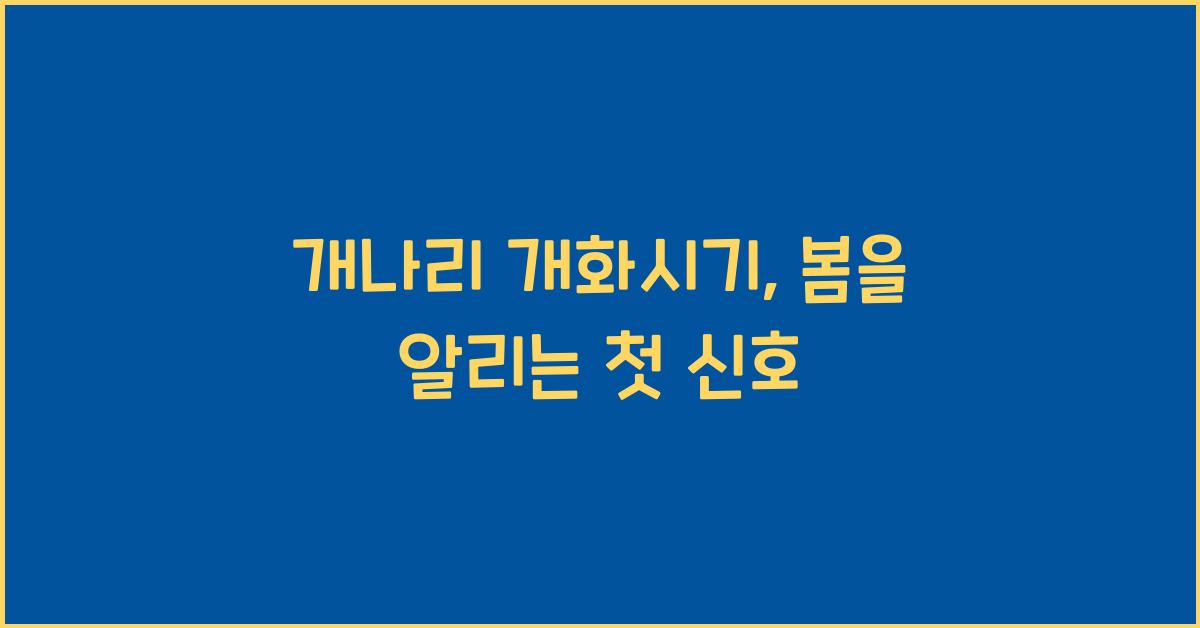 개나리 개화시기, 봄을 알리는 첫 신호